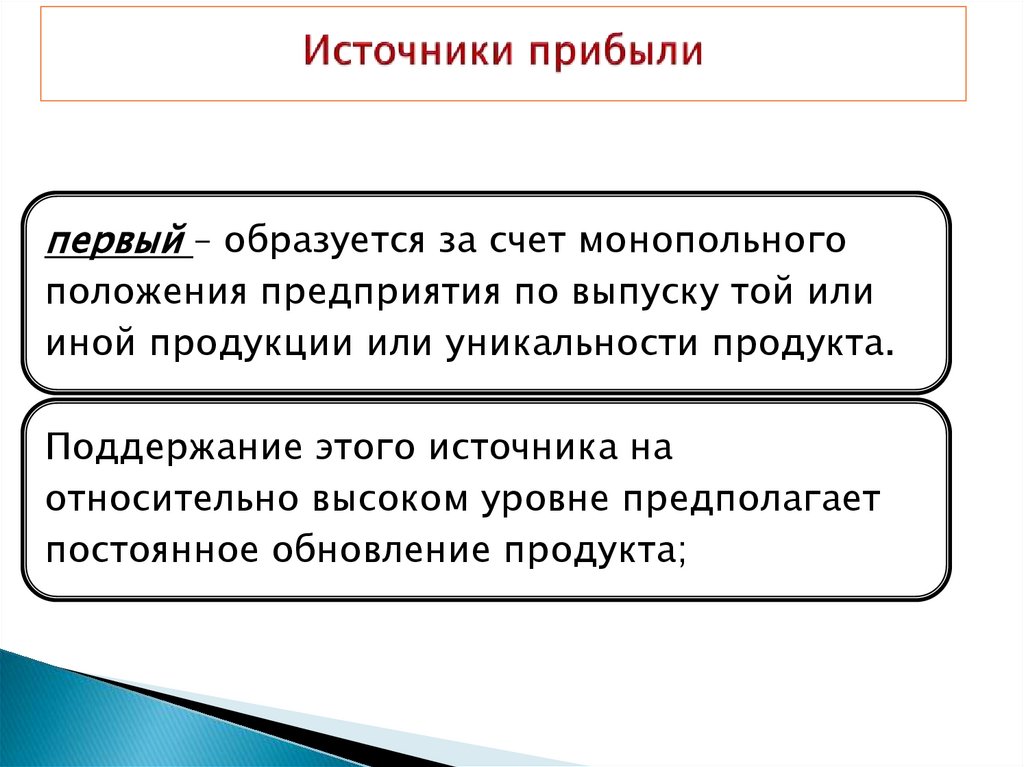 Источники прибыли

первый – образуется за счет монопольного положения предприятия по выпуску той или иной продукции или уникальности продукта.

Поддержание этого источника на относительно высоком уровне предполагает постоянное обновление продукта;